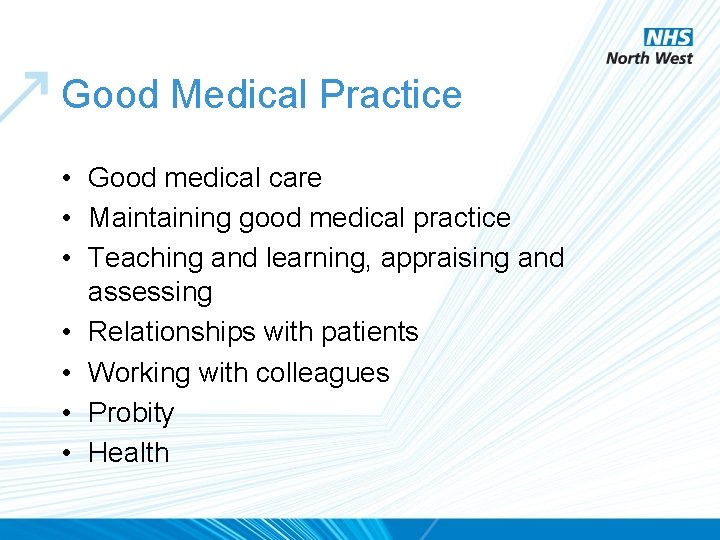 NHS
North West

Good Medical Practice

• Good medical care
• Maintaining good medical practice
• Teaching and learning, appraising and assessing
• Relationships with patients
• Working with colleagues
• Probity
• Health